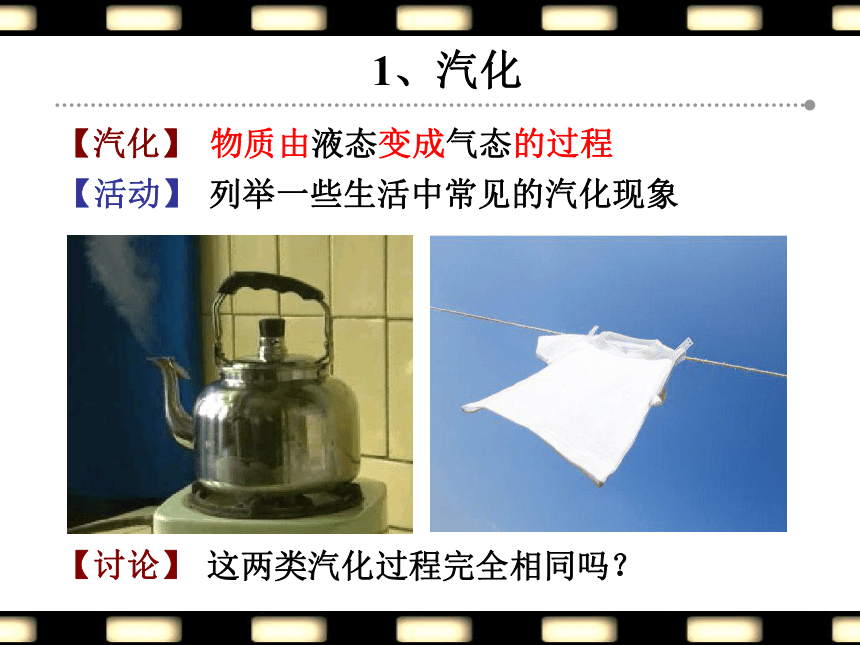 1、汽化

【汽化】 物质由液态变成气态的过程

【活动】 列举一些生活中常见的汽化现象

【讨论】 这两类汽化过程完全相同吗？